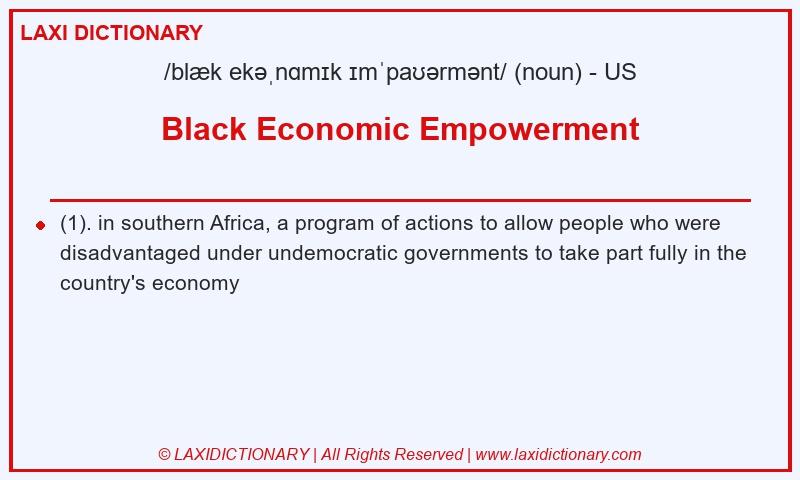 LAXI DICTIONARY

/blæk ekəˌnɑmɪk ɪmˈpaʊərmənt/ (noun) - US

Black Economic Empowerment

(1). in southern Africa, a program of actions to allow people who were disadvantaged under undemocratic governments to take part fully in the country's economy

© LAXIDICTIONARY | All Rights Reserved | www.laxidictionary.com